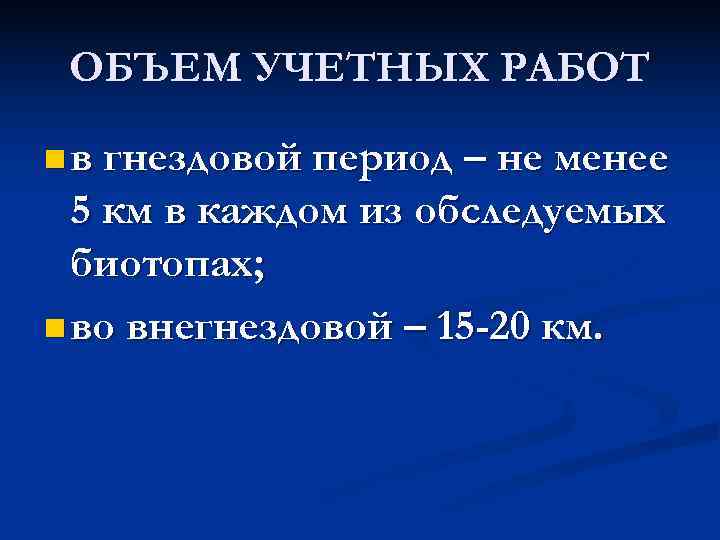 ОБЪЕМ УЧЕТНЫХ РАБОТ

в гнездовой период – не менее 5 км в каждом из обследуемых биотопах;

во внегнездовой – 15-20 км.